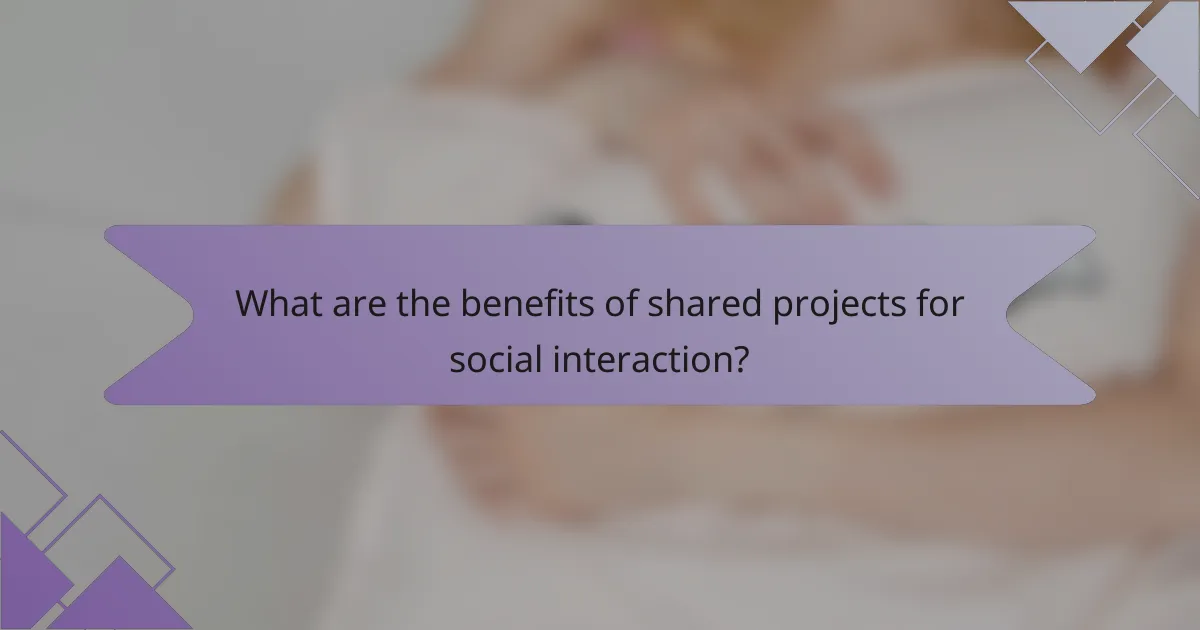 What are the benefits of shared projects for social interaction?